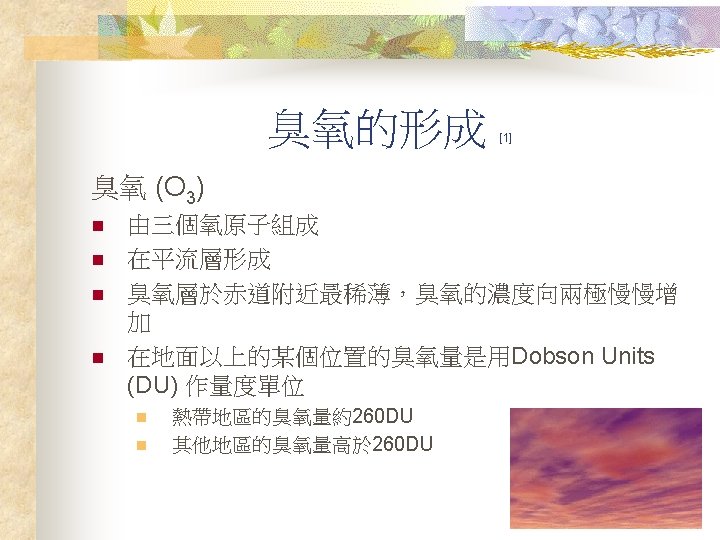 臭氧的形成 [1]

臭氧 ($O_3$)

- 由三個氧原子組成
- 在平流層形成
- 臭氧層於赤道附近最稀薄，臭氧的濃度向兩極慢慢增加
- 在地面以上的某個位置的臭氧量是用Dobson Units (DU) 作量度單位
  - 熱帶地區的臭氧量約260DU
  - 其他地區的臭氧量高於260DU